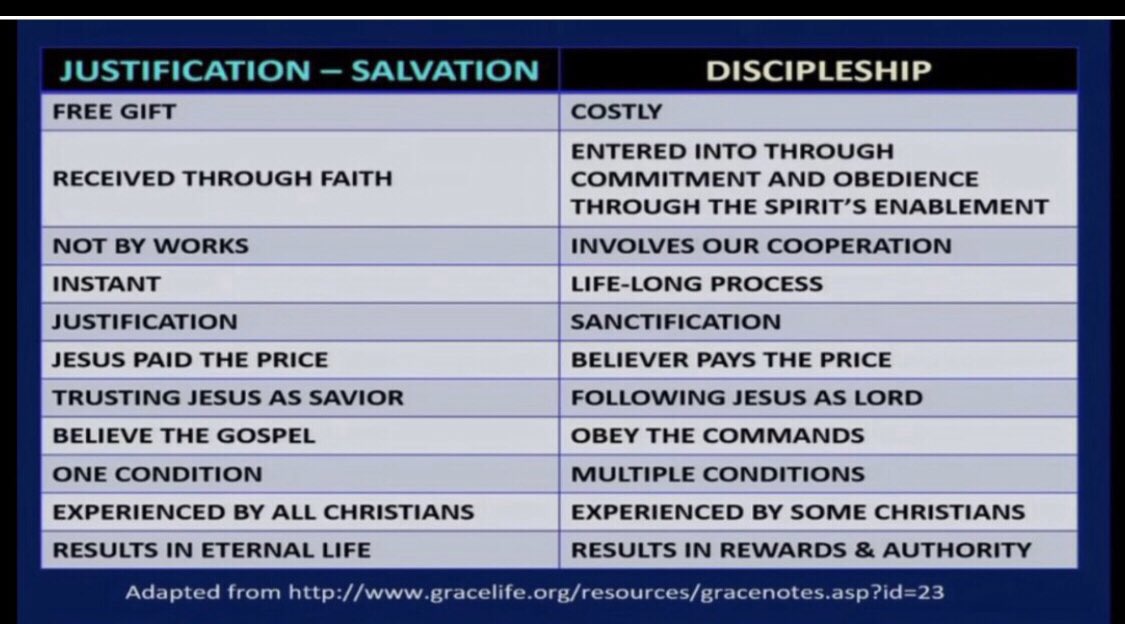 | JUSTIFICATION – SALVATION | DISCIPLESHIP |
|---|---|
| FREE GIFT | COSTLY |
| RECEIVED THROUGH FAITH | ENTERED INTO THROUGH COMMITMENT AND OBEDIENCE THROUGH THE SPIRIT'S ENABLEMENT |
| NOT BY WORKS | INVOLVES OUR COOPERATION |
| INSTANT | LIFE-LONG PROCESS |
| JUSTIFICATION | SANCTIFICATION |
| JESUS PAID THE PRICE | BELIEVER PAYS THE PRICE |
| TRUSTING JESUS AS SAVIOR | FOLLOWING JESUS AS LORD |
| BELIEVE THE GOSPEL | OBEY THE COMMANDS |
| ONE CONDITION | MULTIPLE CONDITIONS |
| EXPERIENCED BY ALL CHRISTIANS | EXPERIENCED BY SOME CHRISTIANS |
| RESULTS IN ETERNAL LIFE | RESULTS IN REWARDS & AUTHORITY |

Adapted from http://www.gracelife.org/resources/gracenotes.asp?id=23